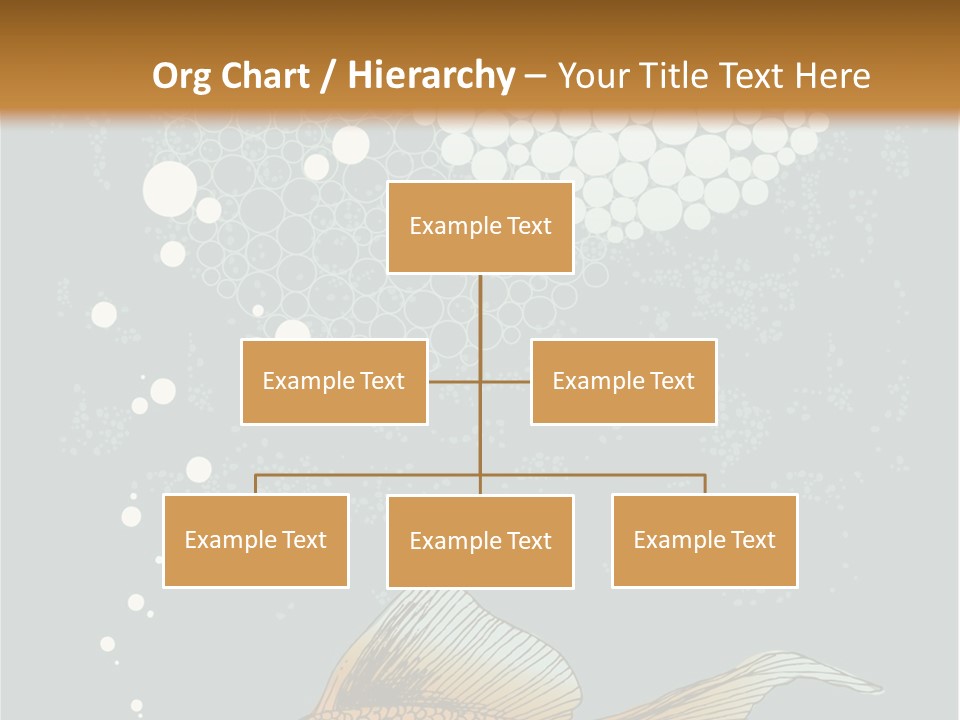 Org Chart / Hierarchy – Your Title Text Here

Example Text

Example Text

Example Text

Example Text

Example Text

Example Text